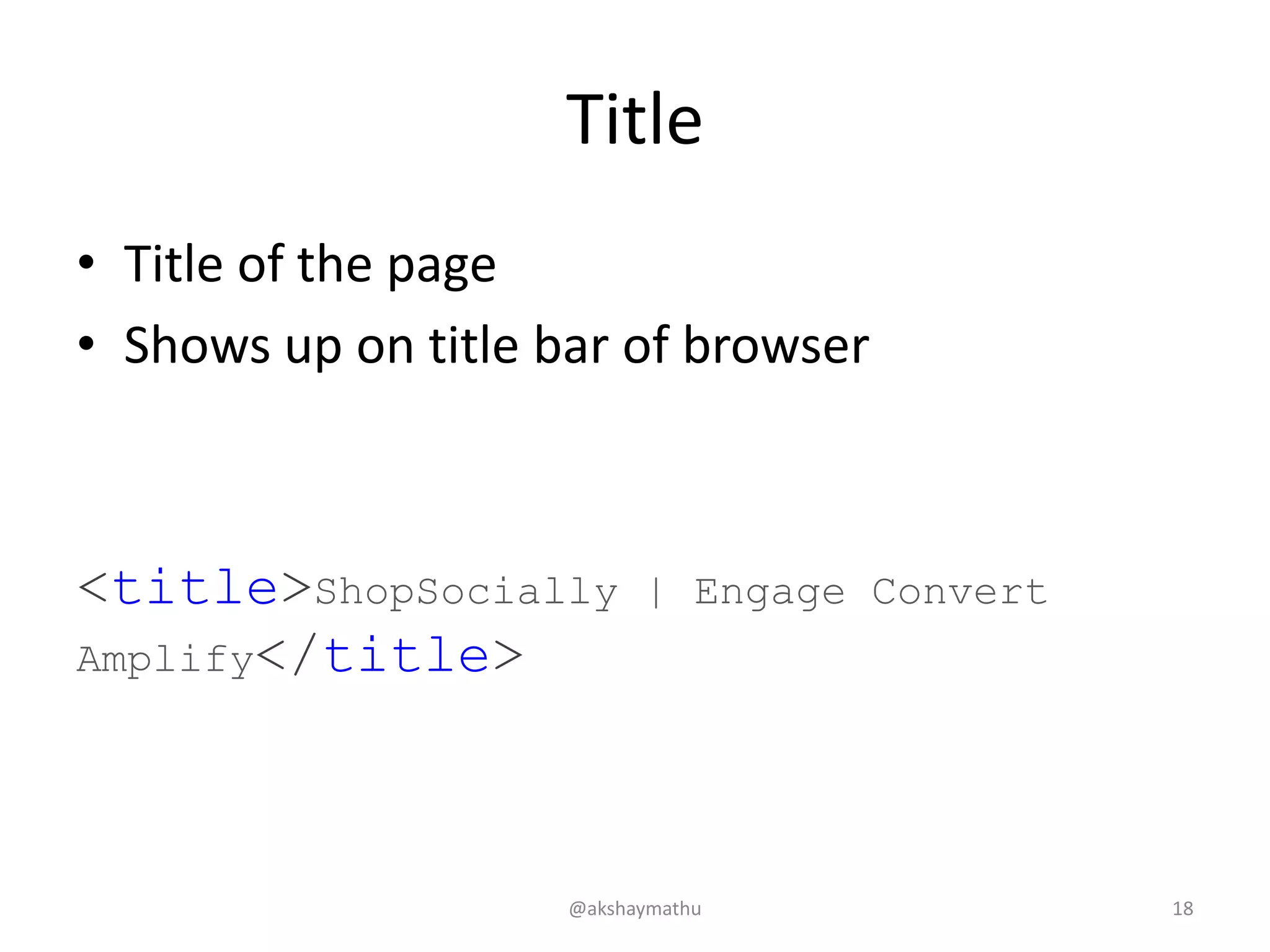 Title

• Title of the page
• Shows up on title bar of browser

<title>ShopSocially | Engage Convert Amplify</title>

@akshaymathu

18